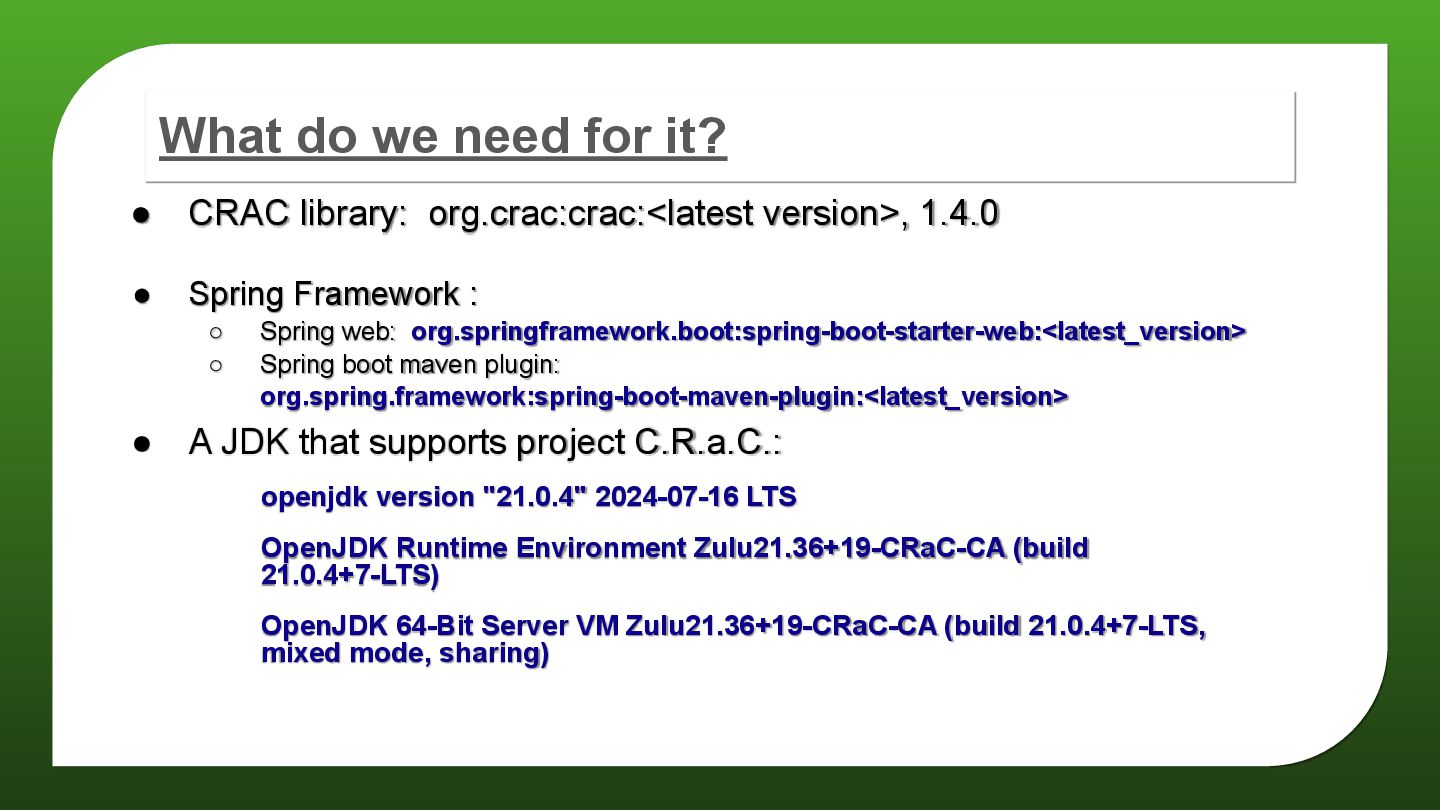 What do we need for it?

● CRAC library: org.crac:crac:<latest version>, 1.4.0

● Spring Framework :
○ Spring web: org.springframework.boot:spring-boot-starter-web:<latest_version>
○ Spring boot maven plugin: org.spring.framework:spring-boot-maven-plugin:<latest_version>

● A JDK that supports project C.R.a.C.:

openjdk version "21.0.4" 2024-07-16 LTS

OpenJDK Runtime Environment Zulu21.36+19-CRaC-CA (build 21.0.4+7-LTS)

OpenJDK 64-Bit Server VM Zulu21.36+19-CRaC-CA (build 21.0.4+7-LTS, mixed mode, sharing)